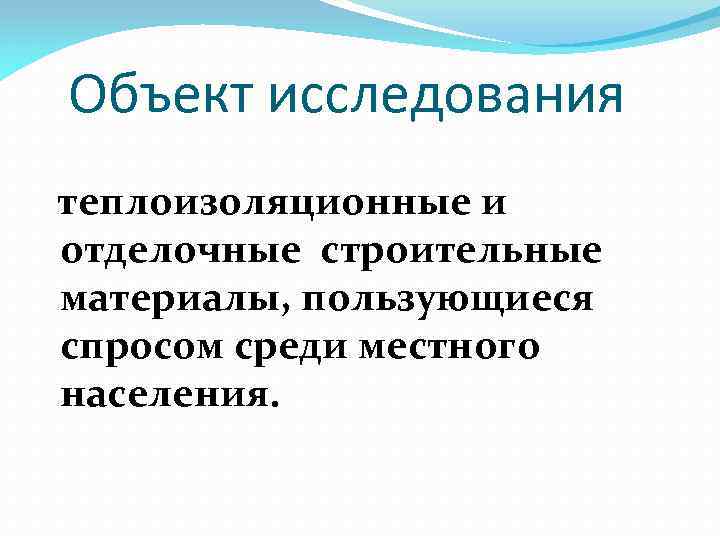 Объект исследования

теплоизоляционные и отделочные строительные материалы, пользующиеся спросом среди местного населения.